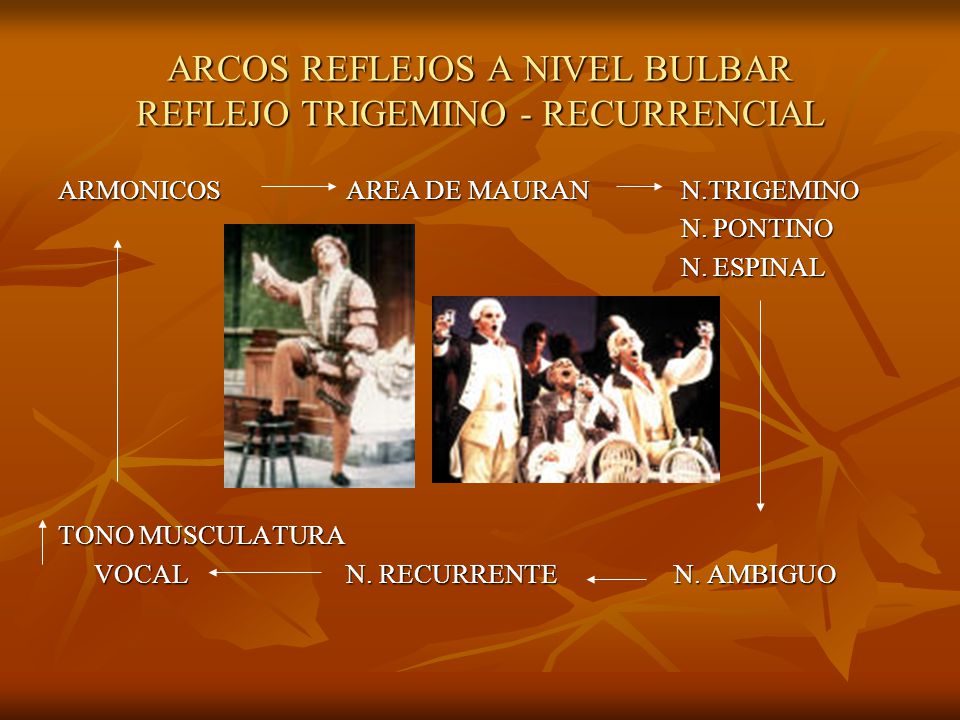 ARCOS REFLEJOS A NIVEL BULBAR
REFLEJO TRIGEMINO - RECURRENCIAL

ARMONICOS → AREA DE MAURAN → N.TRIGEMINO
N. PONTINO
N. ESPINAL

TONO MUSCULATURA
VOCAL ← N. RECURRENTE ← N. AMBIGUO